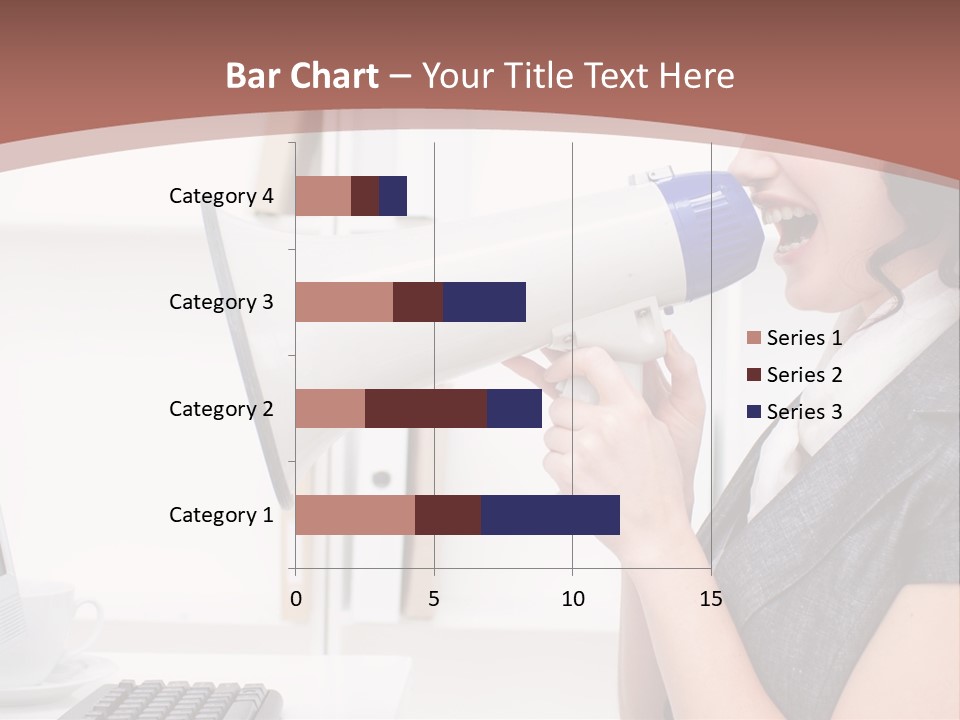 Bar Chart – Your Title Text Here

Category 4
Category 3
Category 2
Category 1

0
5
10
15

Series 1
Series 2
Series 3